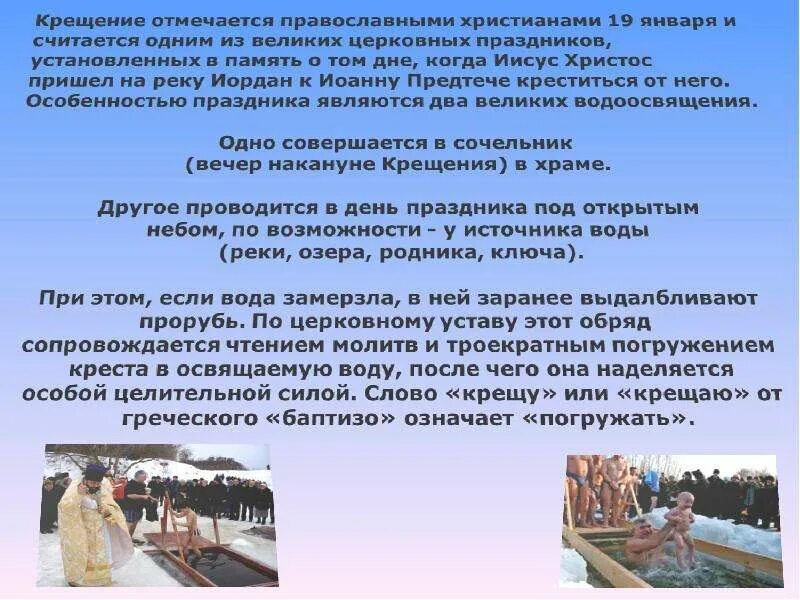 Крещение отмечается православными христианами 19 января и считается одним из великих церковных праздников, установленных в память о том дне, когда Иисус Христос пришел на реку Иордан к Иоанну Предтече креститься от него. Особенностью праздника являются два великих водоосвящения.

Одно совершается в сочельник (вечер накануне Крещения) в храме.

Другое проводится в день праздника под открытым небом, по возможности - у источника воды (реки, озера, родника, ключа).

При этом, если вода замерзла, в ней заранее выдалбливают прорубь. По церковному уставу этот обряд сопровождается чтением молитв и троекратным погружением креста в освящаемую воду, после чего она наделяется особой целительной силой. Слово «крещу» или «крещаю» от греческого «баптизо» означает «погружать».